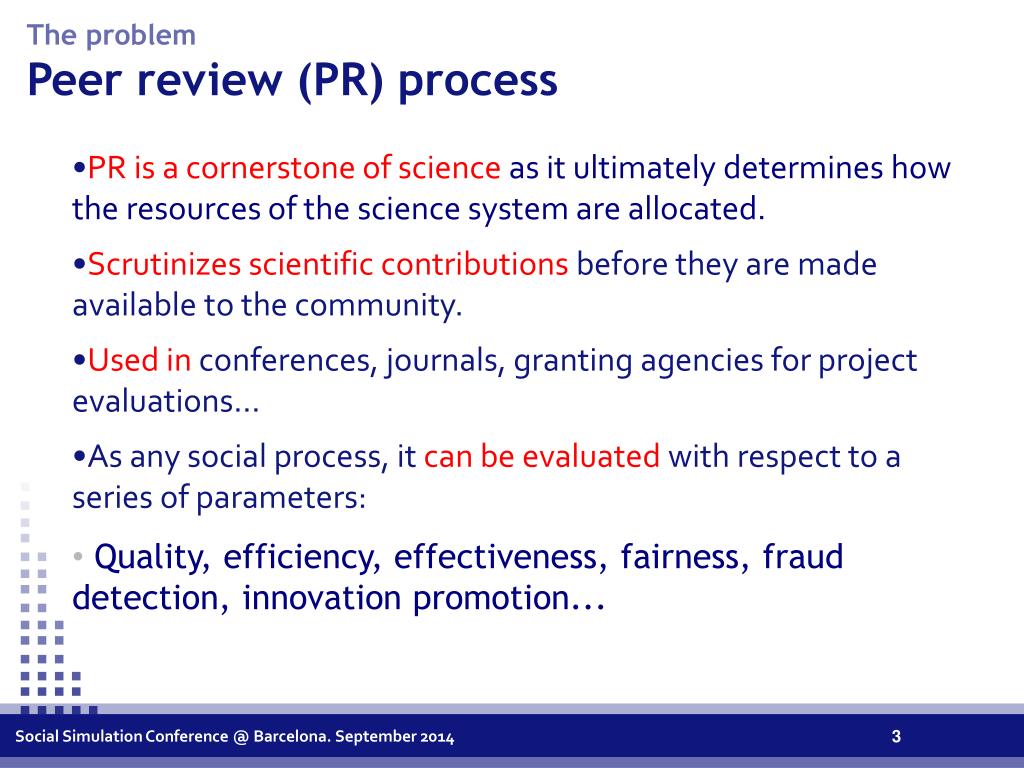 The problem
Peer review (PR) process

•PR is a cornerstone of science as it ultimately determines how the resources of the science system are allocated.

•Scrutinizes scientific contributions before they are made available to the community.

•Used in conferences, journals, granting agencies for project evaluations...

•As any social process, it can be evaluated with respect to a series of parameters:

• Quality, efficiency, effectiveness, fairness, fraud detection, innovation promotion...

Social Simulation Conference @ Barcelona. September 2014
3